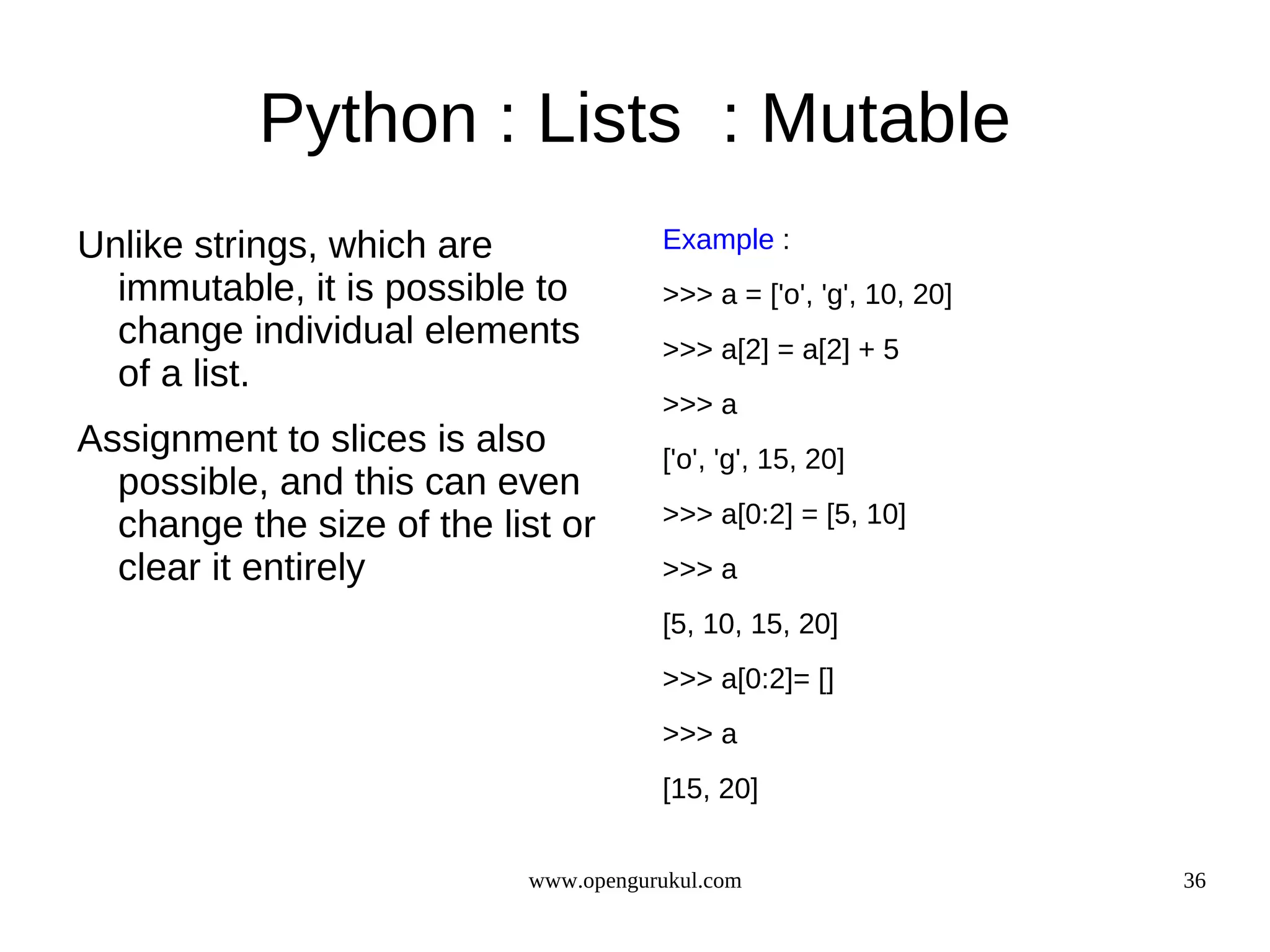 Python : Lists : Mutable

Unlike strings, which are immutable, it is possible to change individual elements of a list.

Assignment to slices is also possible, and this can even change the size of the list or clear it entirely

Example :

>>> a = ['o', 'g', 10, 20]

>>> a[2] = a[2] + 5

>>> a

['o', 'g', 15, 20]

>>> a[0:2] = [5, 10]

>>> a

[5, 10, 15, 20]

>>> a[0:2]= []

>>> a

[15, 20]

www.opengurukul.com

36